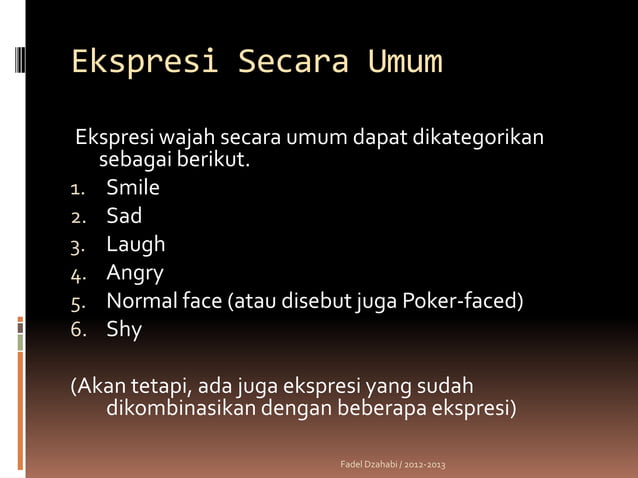 Ekspresi Secara Umum

Ekspresi wajah secara umum dapat dikategorikan sebagai berikut.

1. Smile
2. Sad
3. Laugh
4. Angry
5. Normal face (atau disebut juga Poker-faced)
6. Shy

(Akan tetapi, ada juga ekspresi yang sudah dikombinasikan dengan beberapa ekspresi)

Fadel Dzahabi / 2012-2013